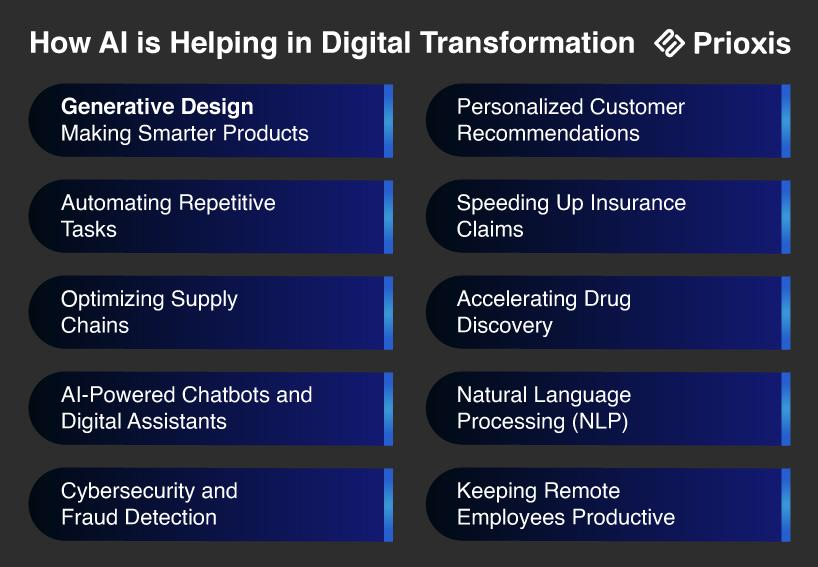 How AI is Helping in Digital Transformation

Prioxis

Generative Design
Making Smarter Products

Automating Repetitive Tasks

Optimizing Supply Chains

AI-Powered Chatbots and Digital Assistants

Cybersecurity and Fraud Detection

Personalized Customer Recommendations

Speeding Up Insurance Claims

Accelerating Drug Discovery

Natural Language Processing (NLP)

Keeping Remote Employees Productive